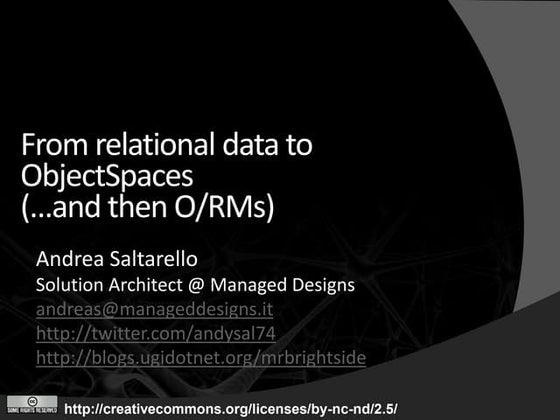 From relational data to ObjectSpaces
(…and then O/RMs)

Andrea Saltarello
Solution Architect @ Managed Designs
andreas@manageddesigns.it
http://twitter.com/andysal74
http://blogs.ugidotnet.org/mrbrightside

cc SOME RIGHTS RESERVED http://creativecommons.org/licenses/by-nc-nd/2.5/